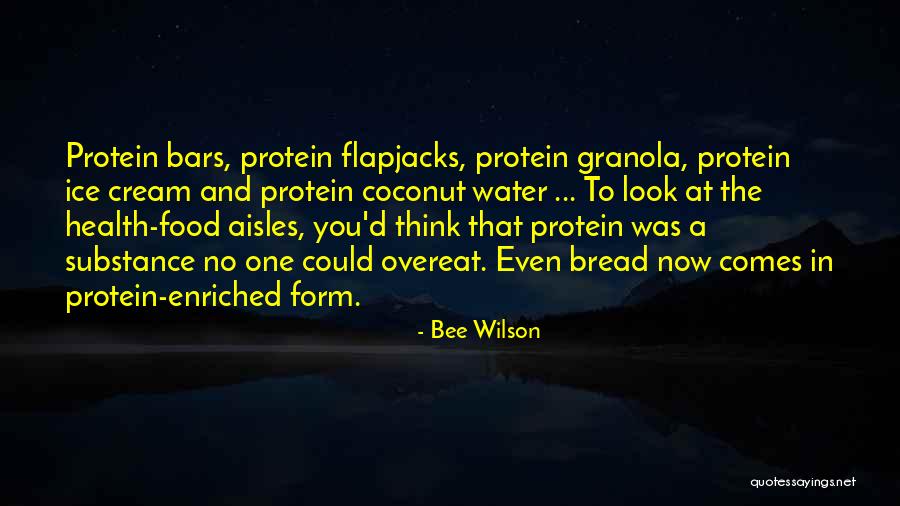 Protein bars, protein flapjacks, protein granola, protein ice cream and protein coconut water ... To look at the health-food aisles, you'd think that protein was a substance no one could overeat. Even bread now comes in protein-enriched form.

- Bee Wilson

quotessayings.net